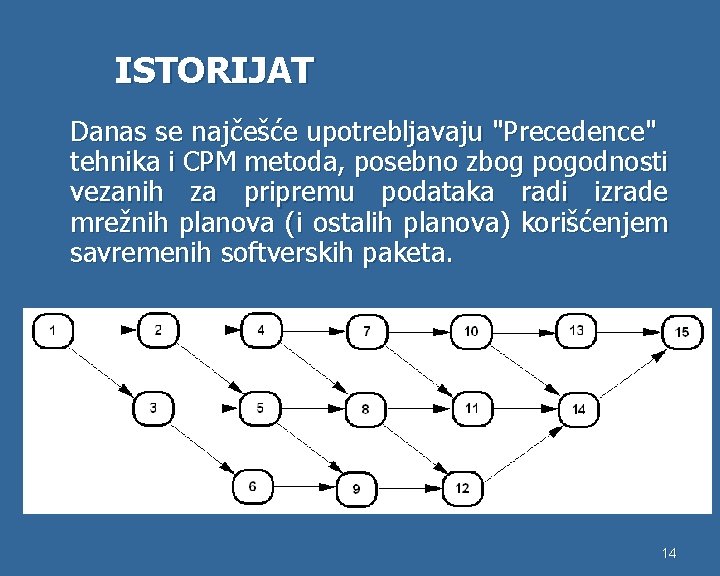 ISTORIJAT

Danas se najčešće upotrebljavaju "Precedence" tehnika i CPM metoda, posebno zbog pogodnosti vezanih za pripremu podataka radi izrade mrežnih planova (i ostalih planova) korišćenjem savremenih softverskih paketa.

1
2
4
7
10
13
15
3
5
8
11
14
6
9
12

14